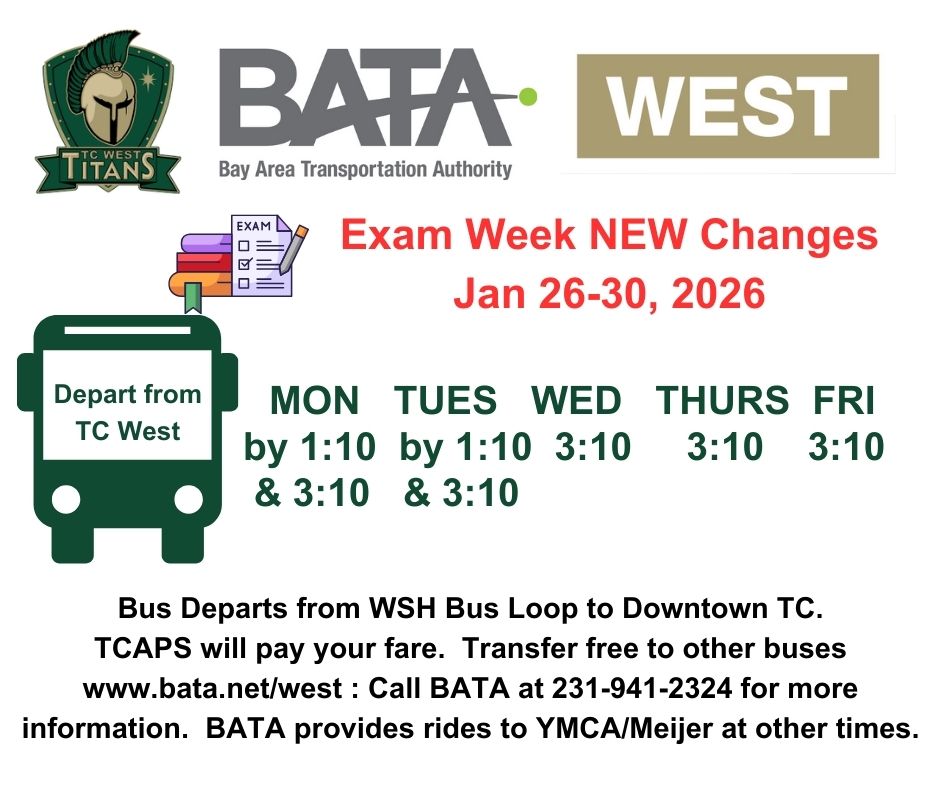 TC WEST
TITANS

BATA
Bay Area Transportation Authority

WEST

EXAM

Exam Week NEW Changes
Jan 26-30, 2026

Depart from TC West

| MON | TUES | WED | THURS | FRI |
|---|---|---|---|---|
| by 1:10 & 3:10 | by 1:10 & 3:10 | 3:10 | 3:10 | 3:10 |

Bus Departs from WSH Bus Loop to Downtown TC. TCAPS will pay your fare. Transfer free to other buses www.bata.net/west : Call BATA at 231-941-2324 for more information. BATA provides rides to YMCA/Meijer at other times.